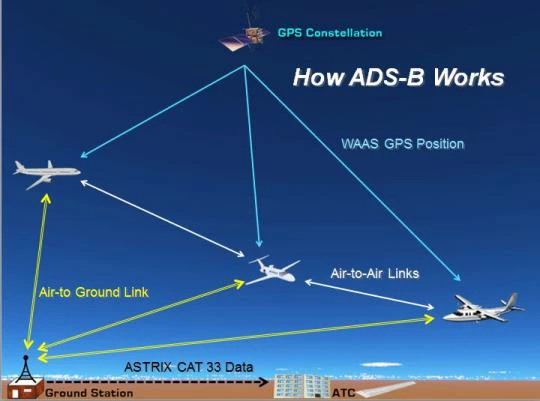 GPS Constellation

How ADS-B Works

WAAS GPS Position

Air-to-Air Links

Air-to Ground Link

ASTRIX CAT 33 Data

Ground Station

ATC